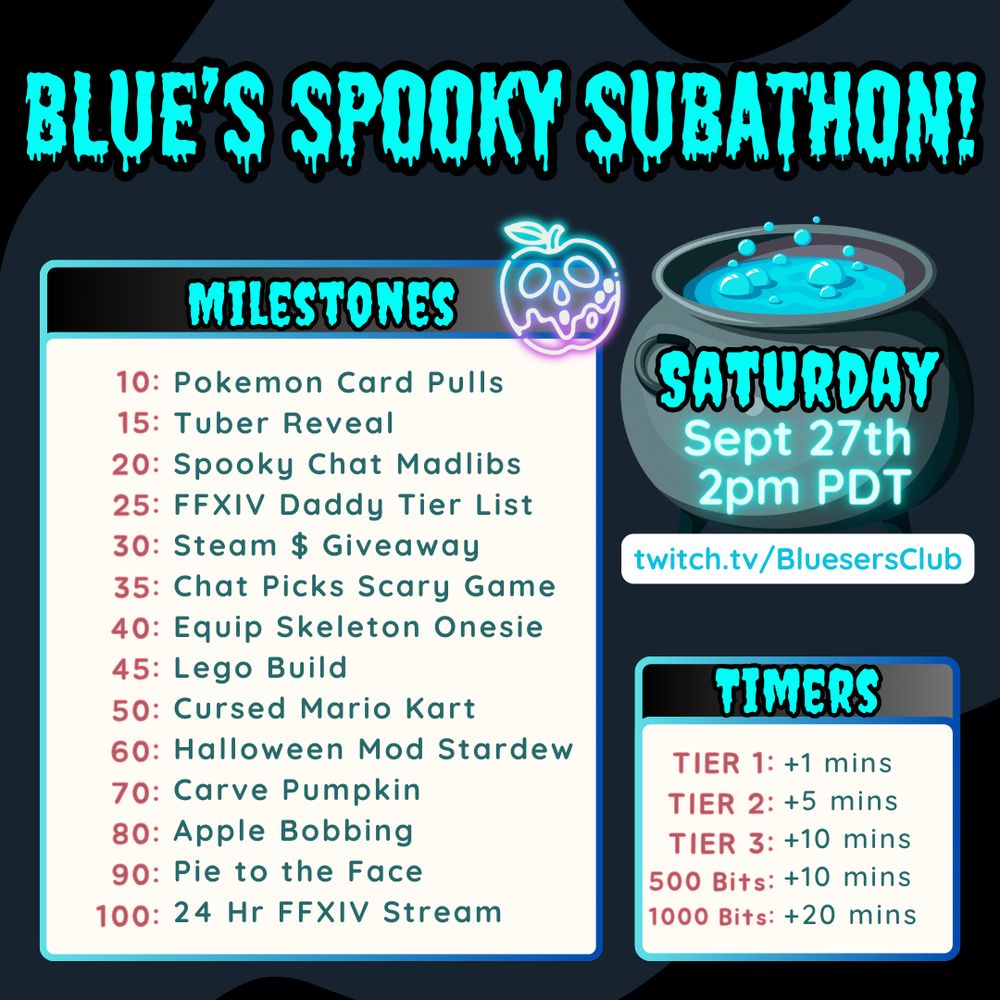 BLUE'S SPOOKY SUBATHON!

MILESTONES

10: Pokemon Card Pulls
15: Tuber Reveal
20: Spooky Chat Madlibs
25: FFXIV Daddy Tier List
30: Steam $ Giveaway
35: Chat Picks Scary Game
40: Equip Skeleton Onesie
45: Lego Build
50: Cursed Mario Kart
60: Halloween Mod Stardew
70: Carve Pumpkin
80: Apple Bobbing
90: Pie to the Face
100: 24 Hr FFXIV Stream

SATURDAY
Sept 27th
2pm PDT

twitch.tv/BluesersClub

TIMERS

TIER 1: +1 mins
TIER 2: +5 mins
TIER 3: +10 mins
500 Bits: +10 mins
1000 Bits: +20 mins